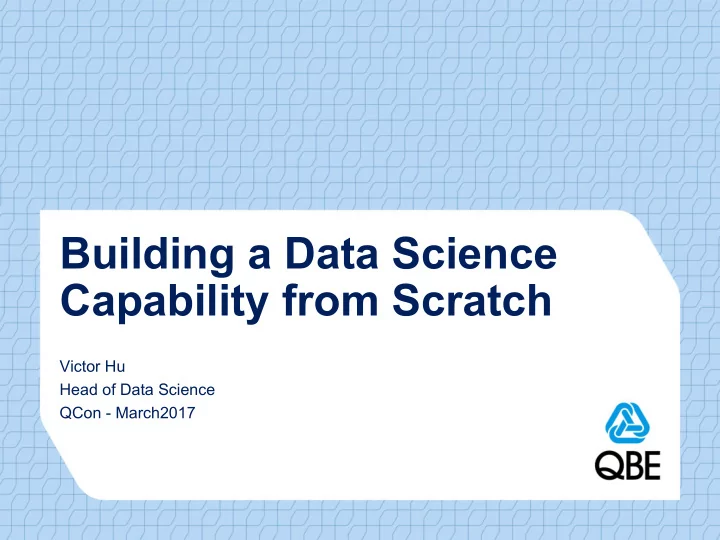 Building a Data Science Capability from Scratch

Victor Hu
Head of Data Science
QCon - March2017

QBE